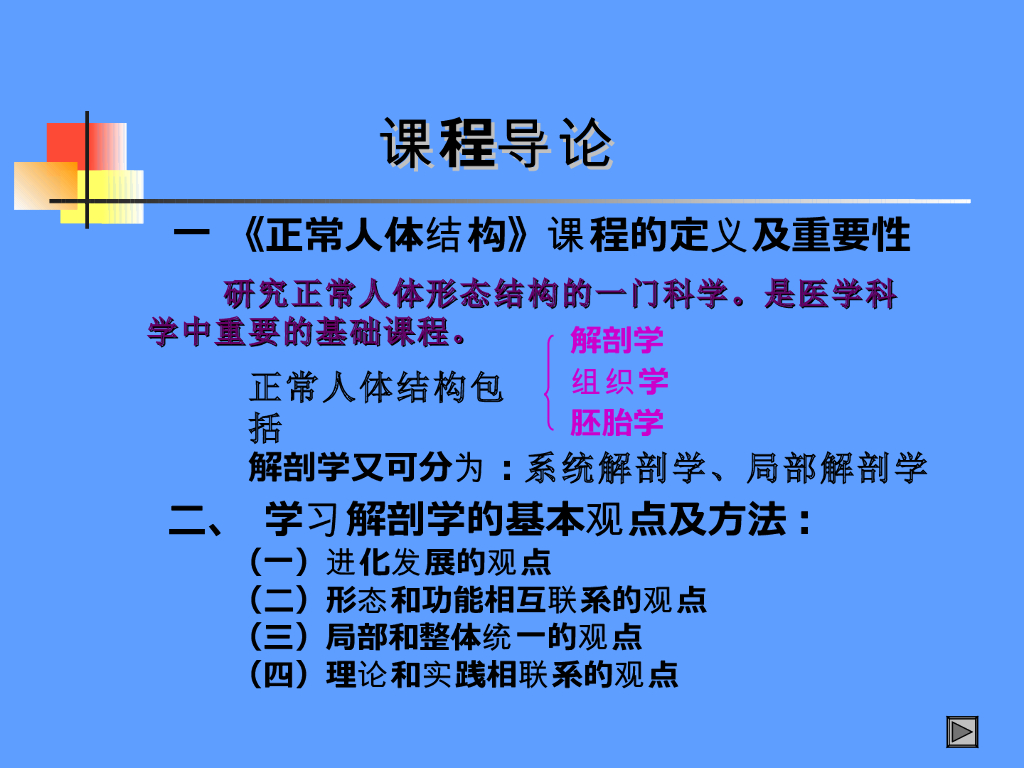 课程导论

一 《正常人体结构》课程的定义及重要性

研究正常人体形态结构的一门科学。是医学科学中重要的基础课程。

正常人体结构包括 解剖学 组织学 胚胎学

解剖学又可分为：系统解剖学、局部解剖学

二、 学习解剖学的基本观点及方法：

（一）进化发展的观点
（二）形态和功能相互联系的观点
（三）局部和整体统一的观点
（四）理论和实践相联系的观点